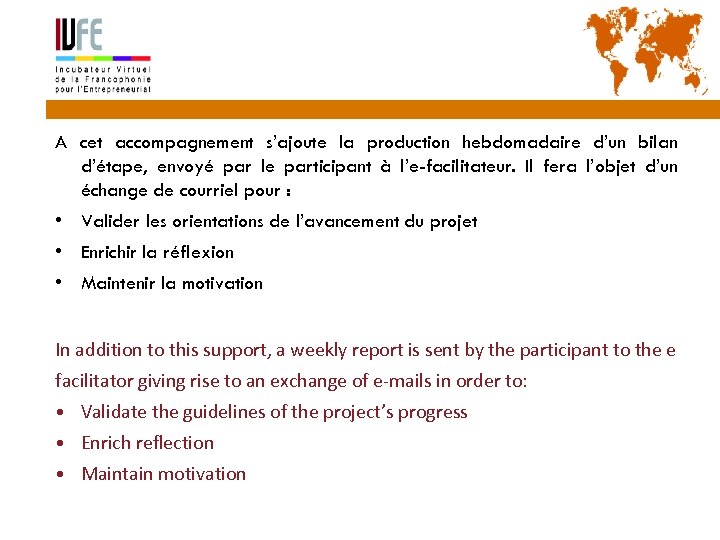 IVFE
Incubateur Virtuel de la Francophonie pour l'Entrepreneuriat

A cet accompagnement s'ajoute la production hebdomadaire d'un bilan d'étape, envoyé par le participant à l'e-facilitateur. Il fera l'objet d'un échange de courriel pour :

• Valider les orientations de l'avancement du projet
• Enrichir la réflexion
• Maintenir la motivation

In addition to this support, a weekly report is sent by the participant to the e facilitator giving rise to an exchange of e-mails in order to:

• Validate the guidelines of the project's progress
• Enrich reflection
• Maintain motivation